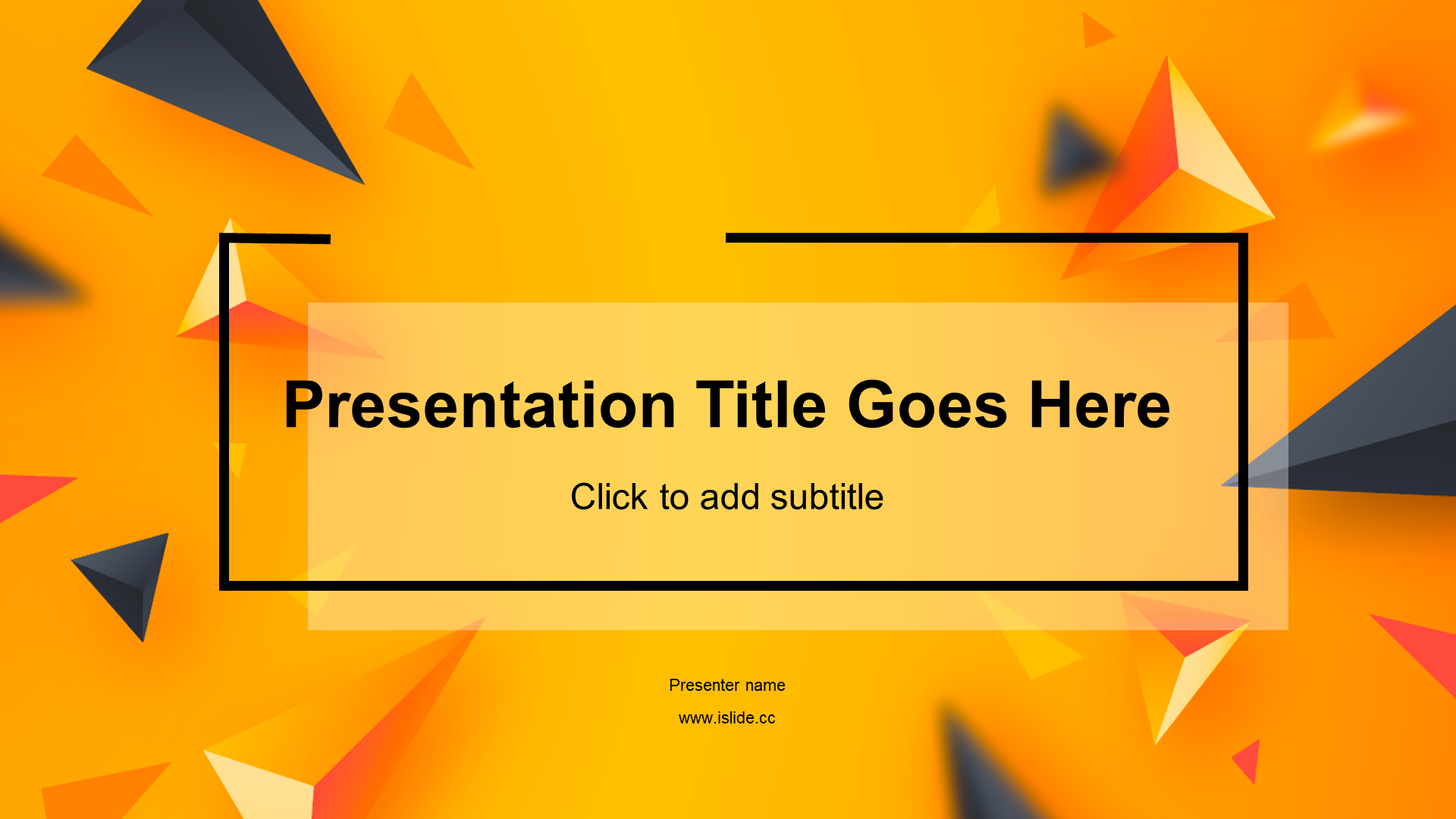 Presentation Title Goes Here

Click to add subtitle

Presenter name

www.islide.cc